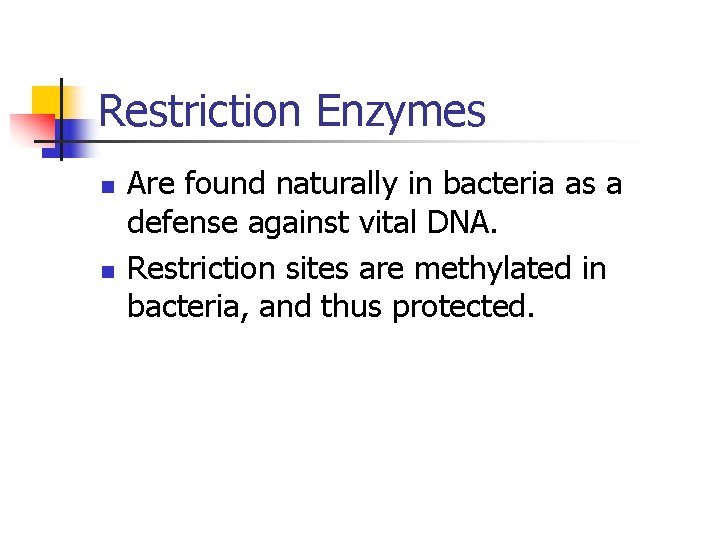 Restriction Enzymes

- Are found naturally in bacteria as a defense against vital DNA.
- Restriction sites are methylated in bacteria, and thus protected.